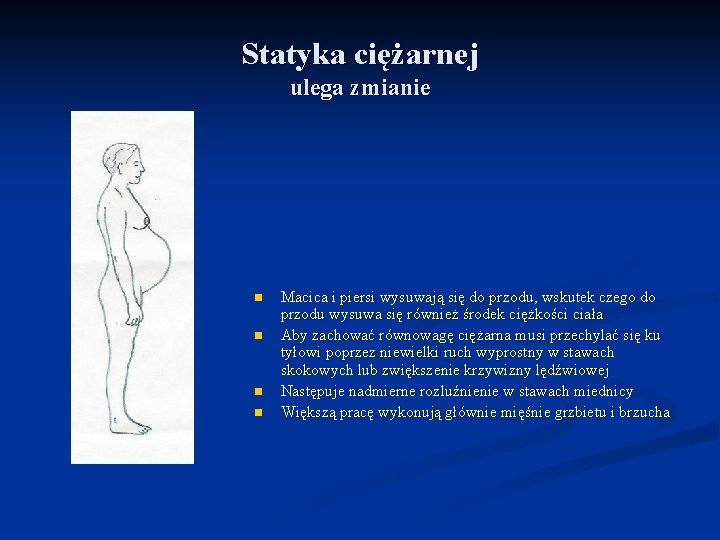 Statyka ciężarnej
ulega zmianie

- Macica i piersi wysuwają się do przodu, wskutek czego do przodu wysuwa się również środek ciężkości ciała
- Aby zachować równowagę ciężarna musi przechylać się ku tyłowi poprzez niewielki ruch wyprostny w stawach skokowych lub zwiększenie krzywizny lędźwiowej
- Następuje nadmierne rozluźnienie w stawach miednicy
- Większą pracę wykonują głównie mięśnie grzbietu i brzucha